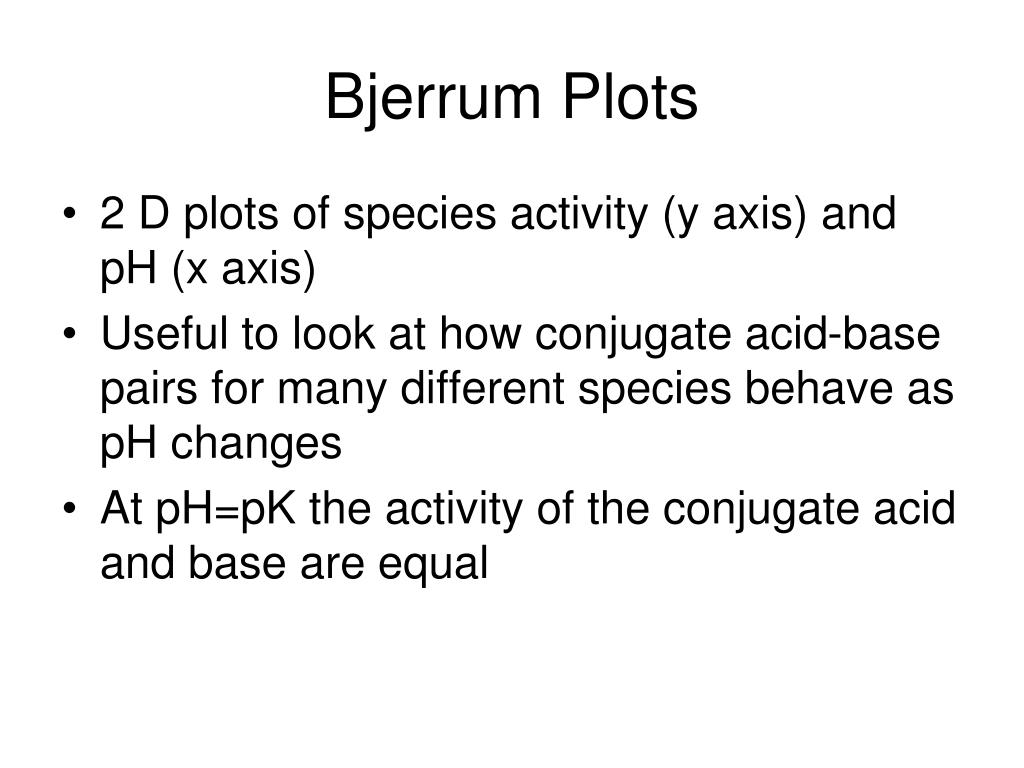 Bjerrum Plots

• 2 D plots of species activity (y axis) and pH (x axis)
• Useful to look at how conjugate acid-base pairs for many different species behave as pH changes
• At pH=pK the activity of the conjugate acid and base are equal